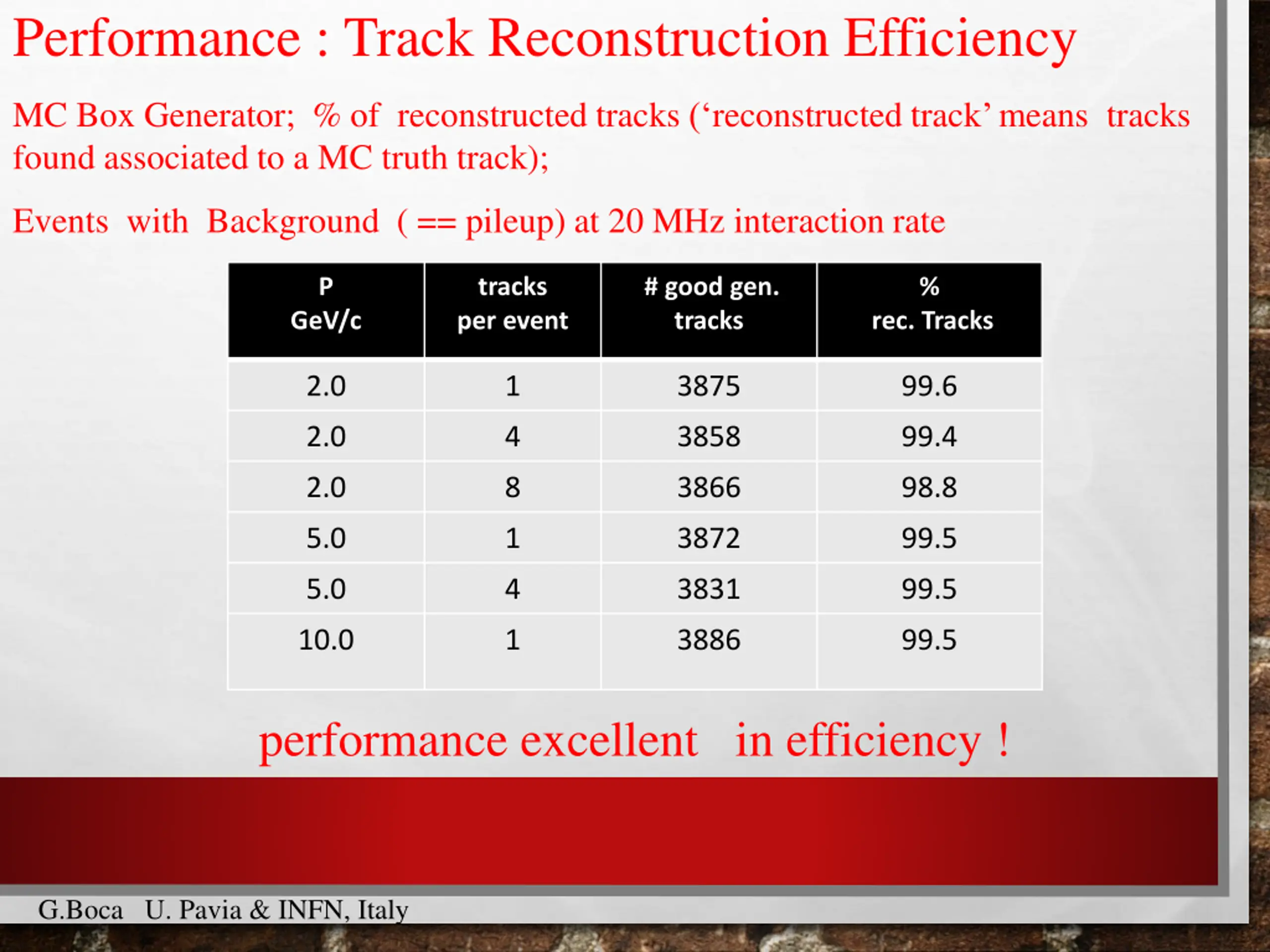 Performance : Track Reconstruction Efficiency

MC Box Generator; % of reconstructed tracks (‘reconstructed track’ means tracks found associated to a MC truth track);

Events with Background ( == pileup) at 20 MHz interaction rate

| P GeV/c | tracks per event | # good gen. tracks | % rec. Tracks |
|---|---|---|---|
| 2.0 | 1 | 3875 | 99.6 |
| 2.0 | 4 | 3858 | 99.4 |
| 2.0 | 8 | 3866 | 98.8 |
| 5.0 | 1 | 3872 | 99.5 |
| 5.0 | 4 | 3831 | 99.5 |
| 10.0 | 1 | 3886 | 99.5 |

performance excellent in efficiency !

G.Boca U. Pavia & INFN, Italy